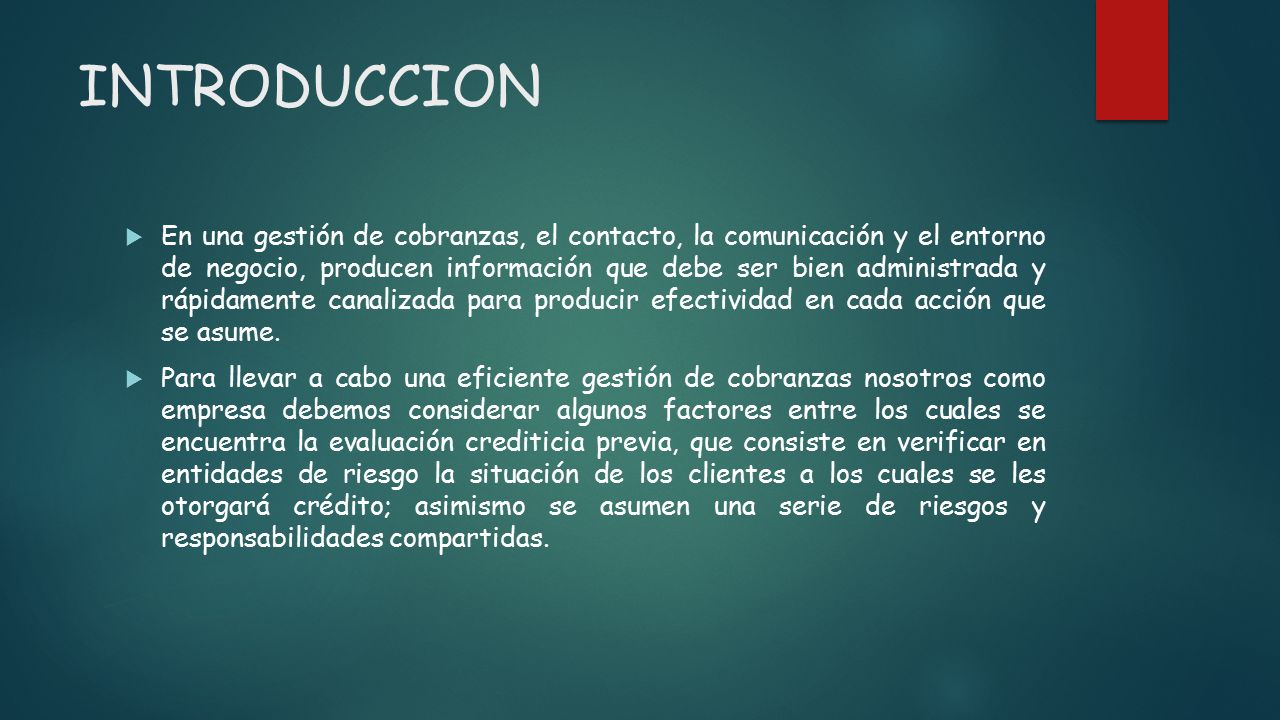 INTRODUCCION

En una gestión de cobranzas, el contacto, la comunicación y el entorno de negocio, producen información que debe ser bien administrada y rápidamente canalizada para producir efectividad en cada acción que se asume.

Para llevar a cabo una eficiente gestión de cobranzas nosotros como empresa debemos considerar algunos factores entre los cuales se encuentra la evaluación crediticia previa, que consiste en verificar en entidades de riesgo la situación de los clientes a los cuales se les otorgará crédito; asimismo se asumen una serie de riesgos y responsabilidades compartidas.